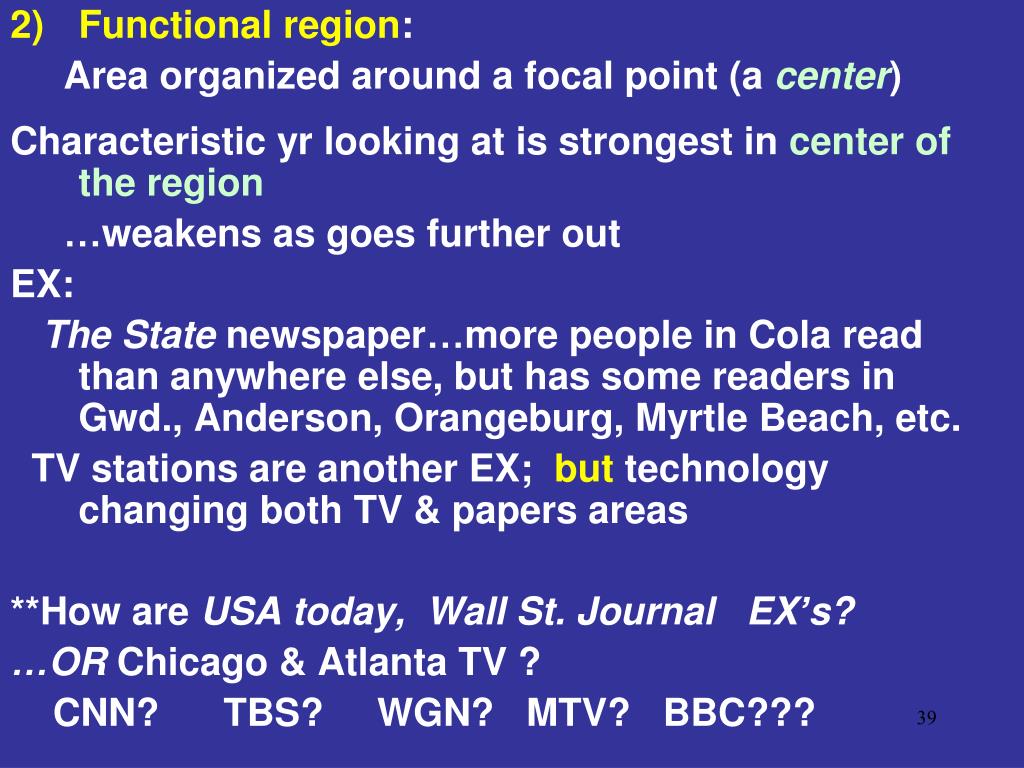 2) Functional region:

Area organized around a focal point (a center)

Characteristic yr looking at is strongest in center of the region

…weakens as goes further out

EX:

The State newspaper…more people in Cola read than anywhere else, but has some readers in Gwd., Anderson, Orangeburg, Myrtle Beach, etc.

TV stations are another EX; but technology changing both TV & papers areas

**How are USA today, Wall St. Journal EX's?

…OR Chicago & Atlanta TV ?

CNN? TBS? WGN? MTV? BBC???

39